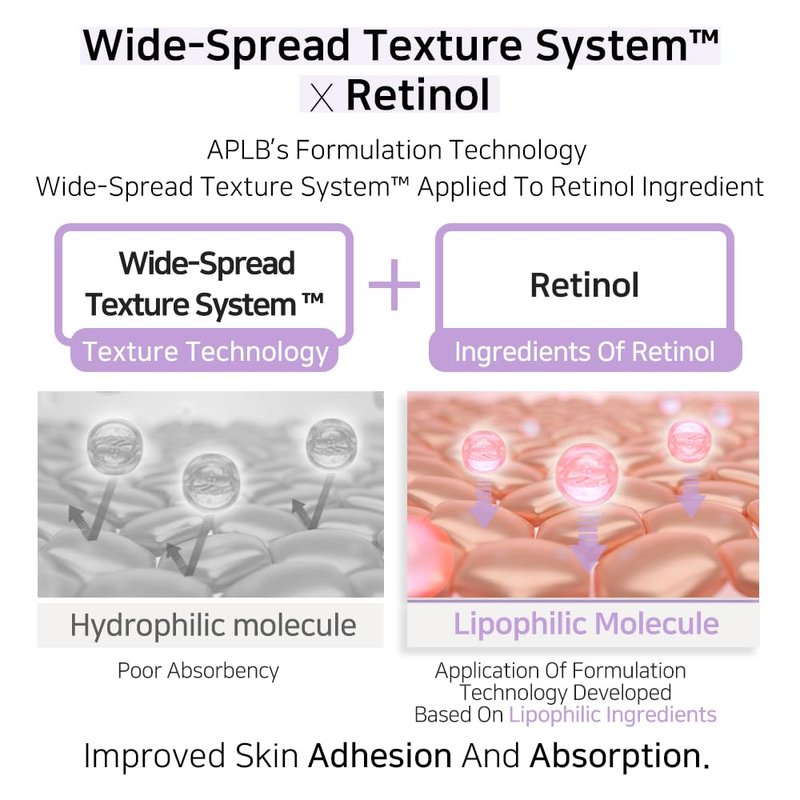 Wide-Spread Texture System™
X Retinol

APLB's Formulation Technology
Wide-Spread Texture System™ Applied To Retinol Ingredient

Wide-Spread Texture System ™
Texture Technology

+

Retinol
Ingredients Of Retinol

Hydrophilic molecule
Poor Absorbency

Lipophilic Molecule
Application Of Formulation Technology Developed Based On Lipophilic Ingredients

Improved Skin Adhesion And Absorption.